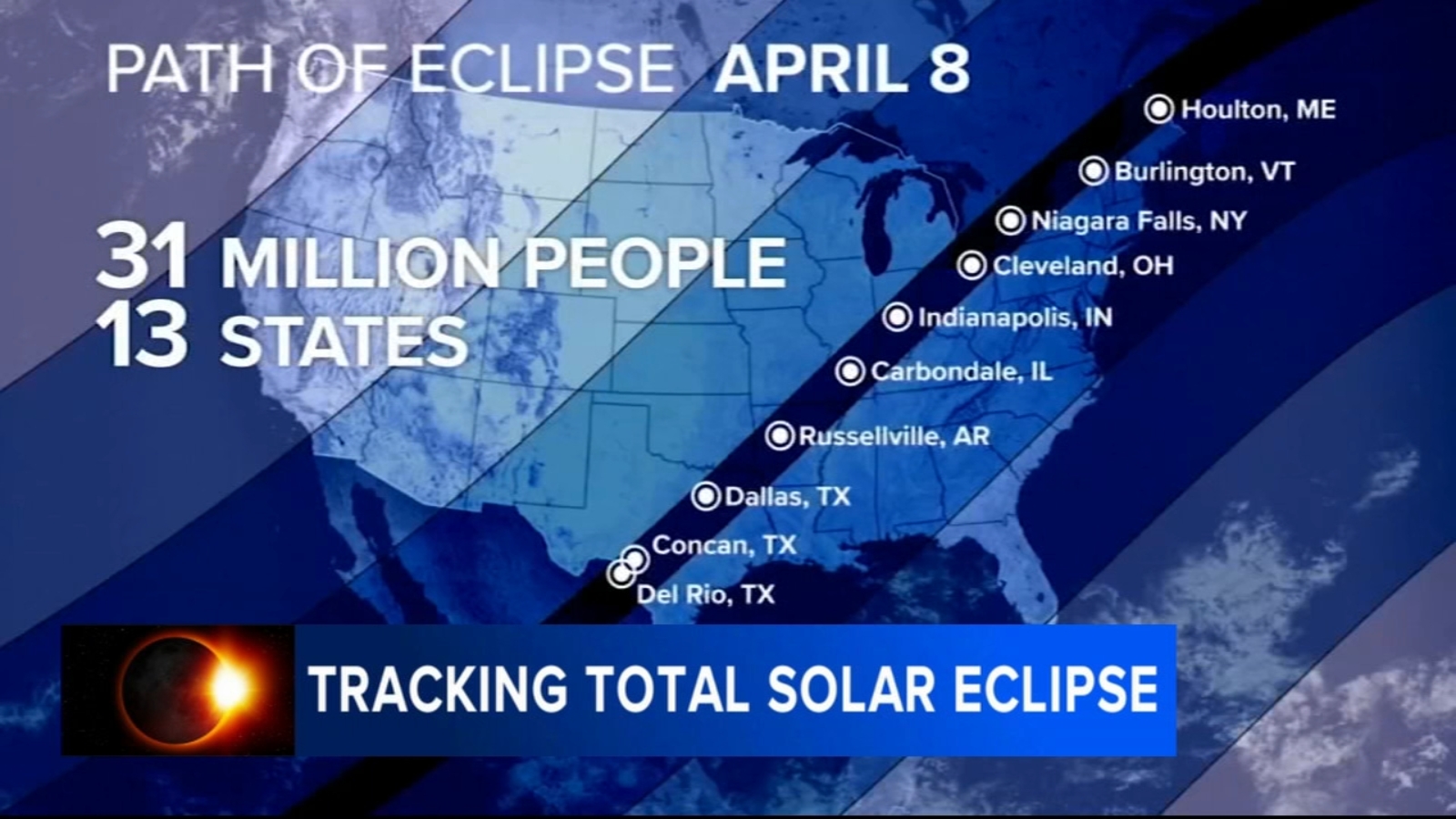 PATH OF ECLIPSE APRIL 8

31 MILLION PEOPLE
13 STATES

Houlton, ME
Burlington, VT
Niagara Falls, NY
Cleveland, OH
Indianapolis, IN
Carbondale, IL
Russellville, AR
Dallas, TX
Concan, TX
Del Rio, TX

TRACKING TOTAL SOLAR ECLIPSE